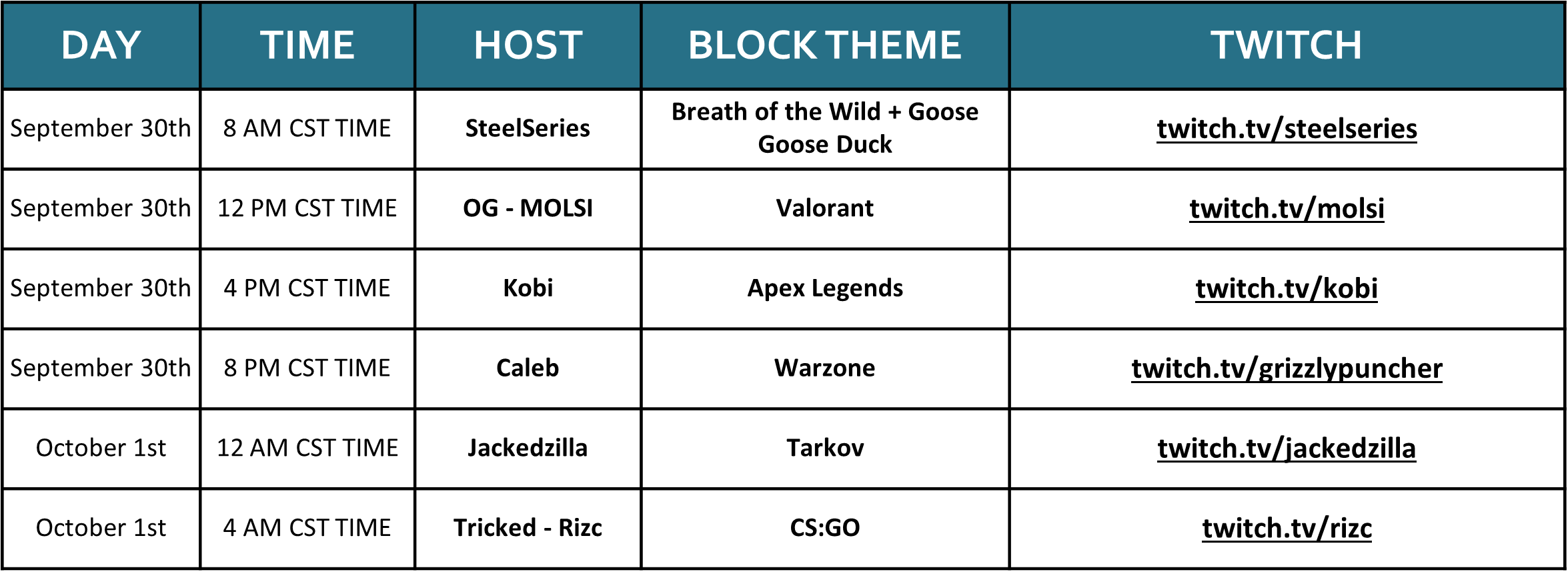 | DAY | TIME | HOST | BLOCK THEME | TWITCH |
|---|---|---|---|---|
| September 30th | 8 AM CST TIME | SteelSeries | Breath of the Wild + Goose Goose Duck | twitch.tv/steelseries |
| September 30th | 12 PM CST TIME | OG - MOLSI | Valorant | twitch.tv/molsi |
| September 30th | 4 PM CST TIME | Kobi | Apex Legends | twitch.tv/kobi |
| September 30th | 8 PM CST TIME | Caleb | Warzone | twitch.tv/grizzlypuncher |
| October 1st | 12 AM CST TIME | Jackedzilla | Tarkov | twitch.tv/jackedzilla |
| October 1st | 4 AM CST TIME | Tricked - Rizc | CS:GO | twitch.tv/rizc |